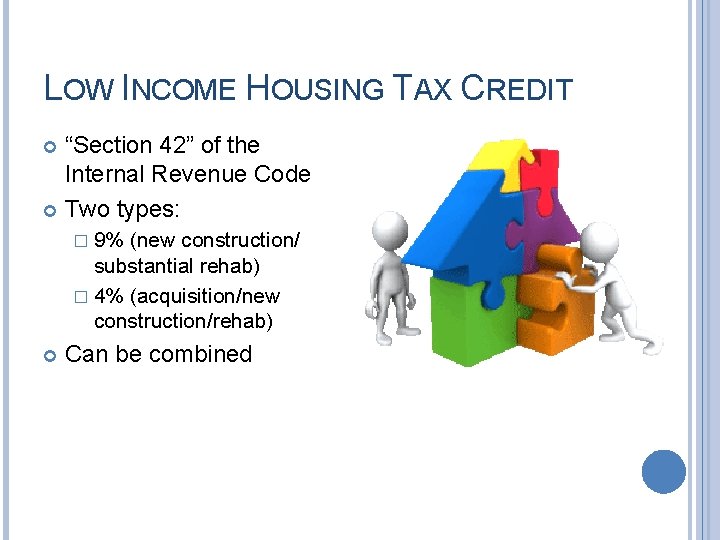 LOW INCOME HOUSING TAX CREDIT

“Section 42” of the Internal Revenue Code

Two types:

9% (new construction/ substantial rehab)

4% (acquisition/new construction/rehab)

Can be combined